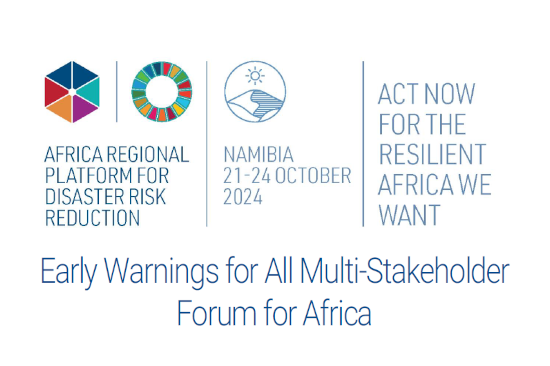 AFRICA REGIONAL PLATFORM FOR DISASTER RISK REDUCTION

NAMIBIA
21-24 OCTOBER 2024

ACT NOW FOR THE RESILIENT AFRICA WE WANT

Early Warnings for All Multi-Stakeholder Forum for Africa